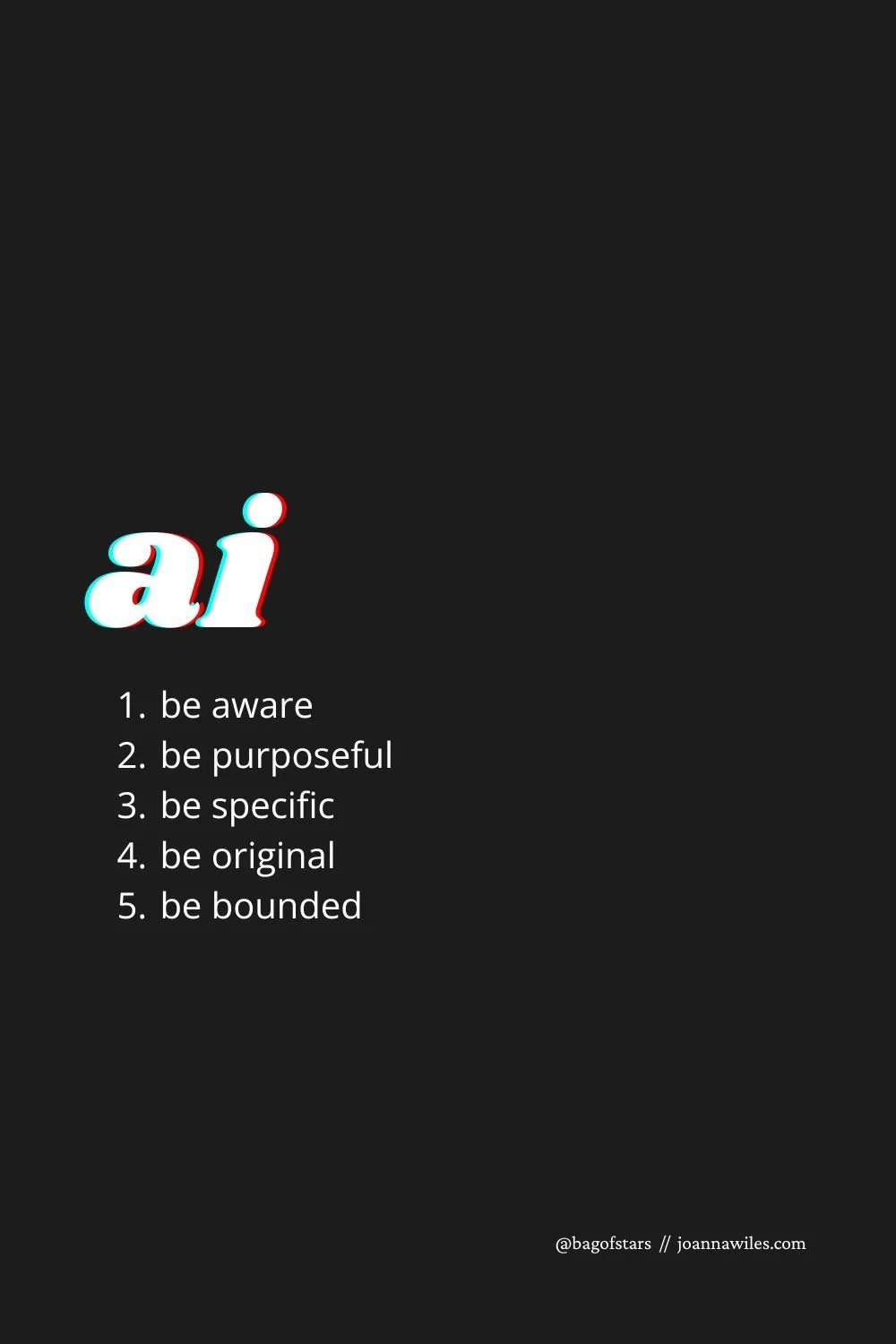 ai

1. be aware
2. be purposeful
3. be specific
4. be original
5. be bounded

@bagofstars // joannawiles.com